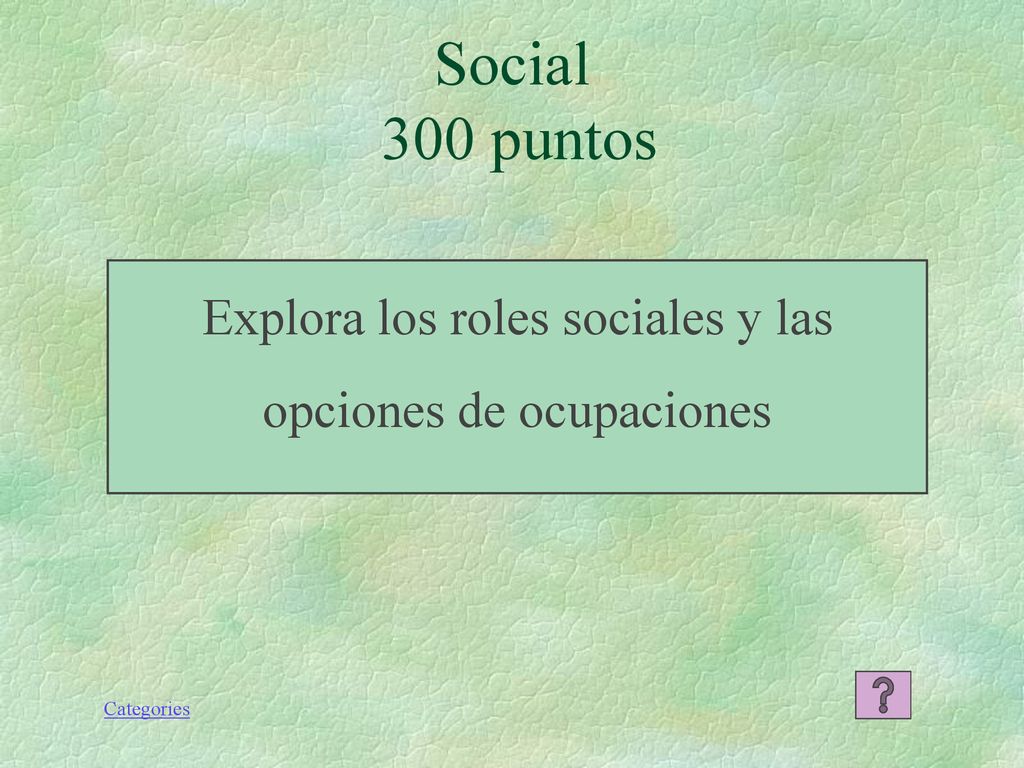 Social
300 puntos

Explora los roles sociales y las opciones de ocupaciones

Categories

?